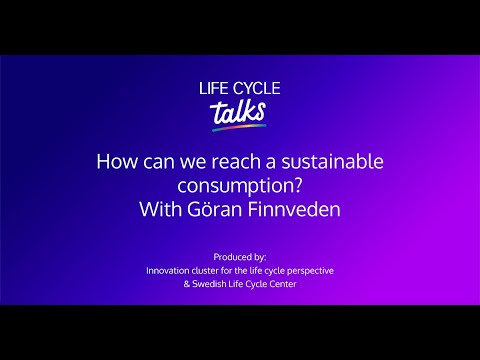 LIFE CYCLE
talks

How can we reach a sustainable consumption?
With Göran Finnveden

Produced by:
Innovation cluster for the life cycle perspective
& Swedish Life Cycle Center